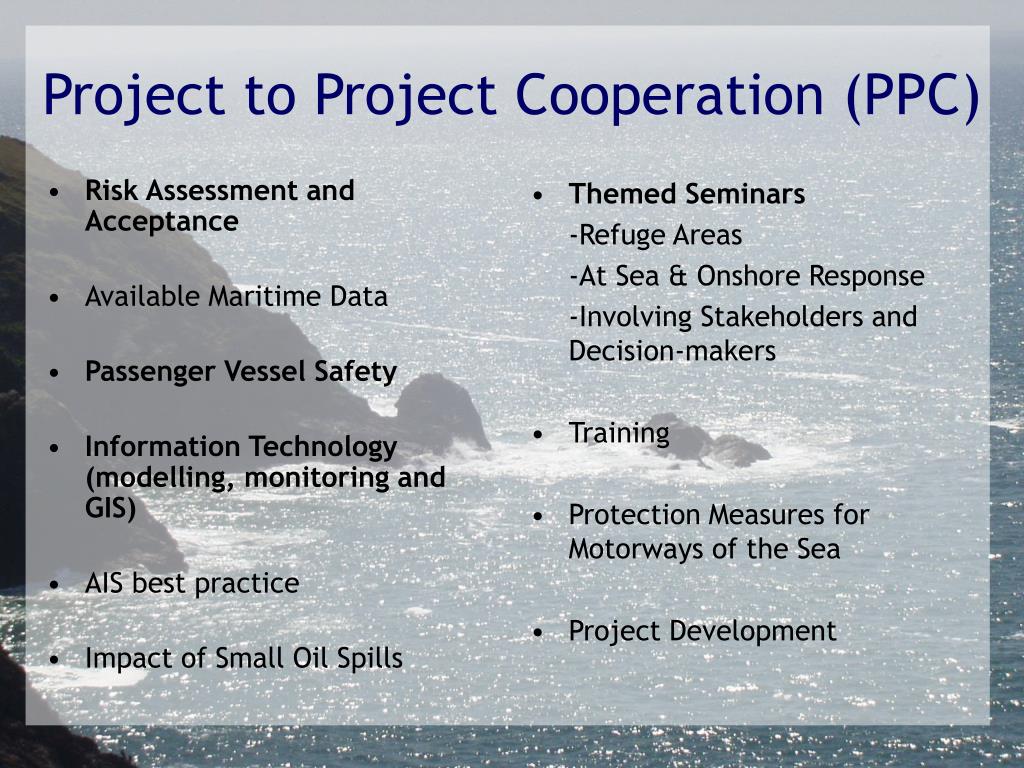 Project to Project Cooperation (PPC)

• Risk Assessment and Acceptance

• Available Maritime Data

• Passenger Vessel Safety

• Information Technology (modelling, monitoring and GIS)

• AIS best practice

• Impact of Small Oil Spills

• Themed Seminars

-Refuge Areas

-At Sea & Onshore Response

-Involving Stakeholders and Decision-makers

• Training

• Protection Measures for Motorways of the Sea

• Project Development